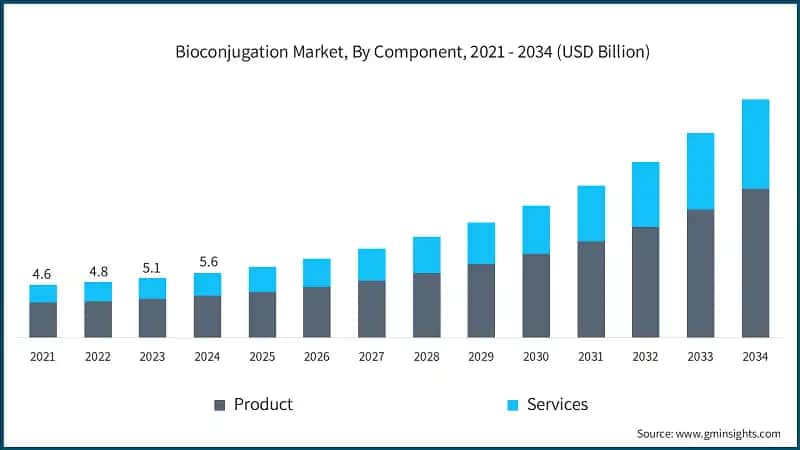 Bioconjugation Market, By Component, 2021 - 2034 (USD Billion)

4.6
4.8
5.1
5.6

2021 2022 2023 2024 2025 2026 2027 2028 2029 2030 2031 2032 2033 2034

Product
Services

Source: www.gminsights.com